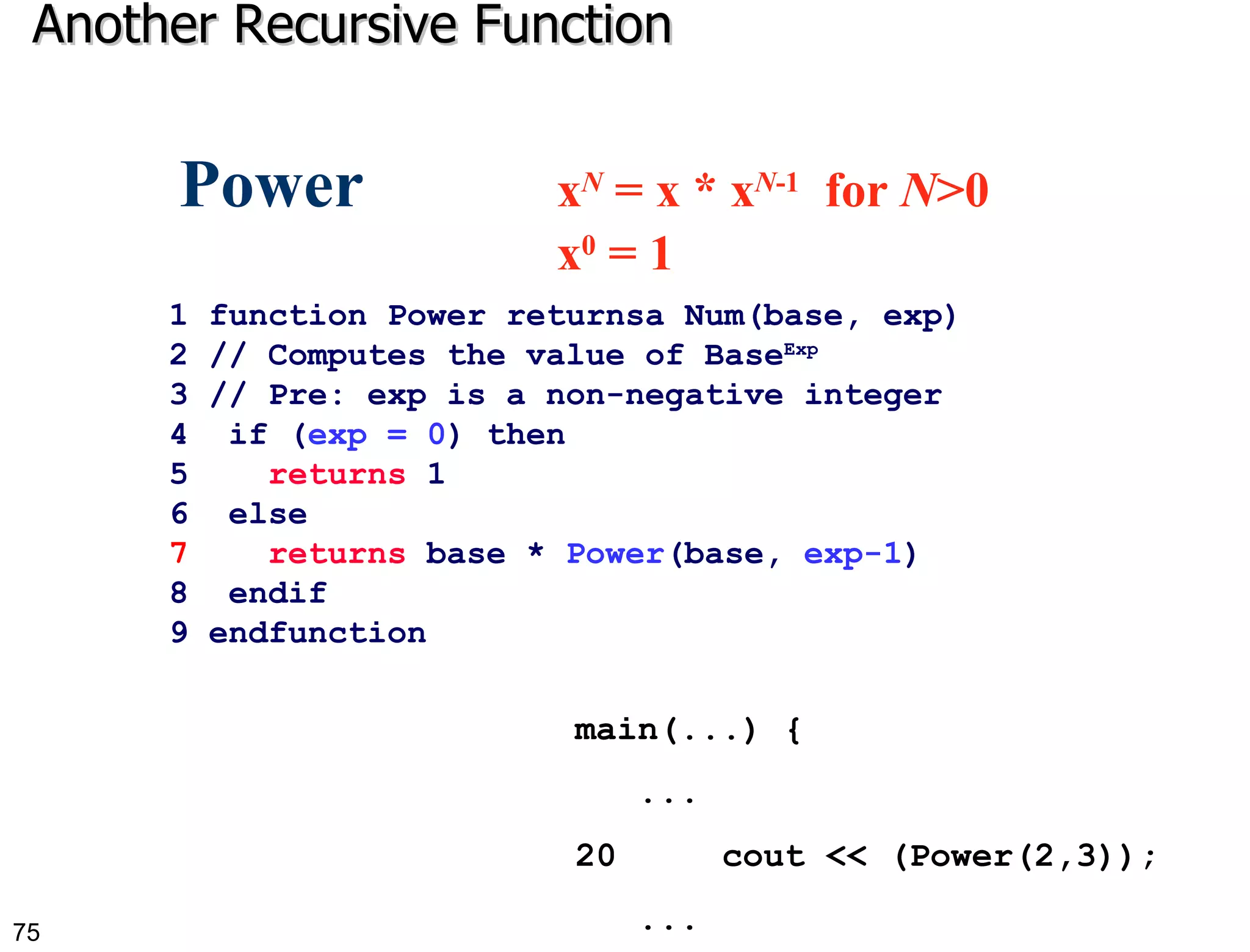 Another Recursive Function

Power

$x^N = x * x^{N-1}$ for $N>0$

$x^0 = 1$

1 function Power returnsa Num(base, exp)
2 // Computes the value of Base$^{Exp}$
3 // Pre: exp is a non-negative integer
4  if (exp = 0) then
5    returns 1
6  else
7    returns base * Power(base, exp-1)
8  endif
9 endfunction

main(...) {
...
20    cout << (Power(2,3));
...

75